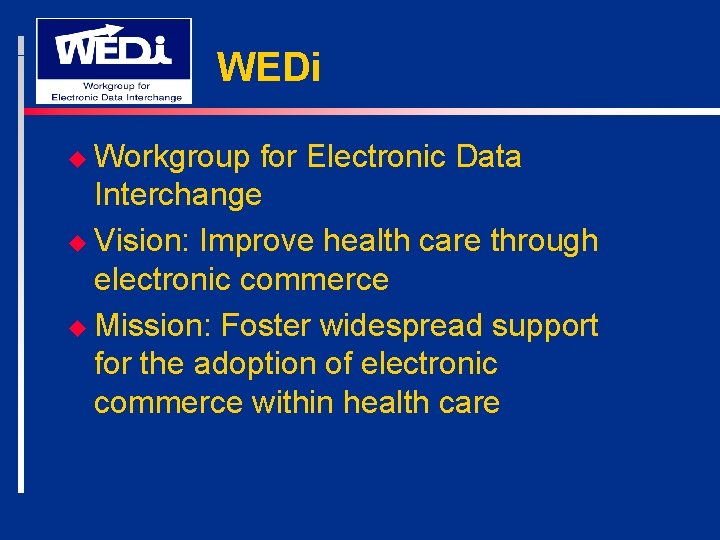 WEDi
Workgroup for
Electronic Data Interchange

WEDi

Workgroup for Electronic Data Interchange

Vision: Improve health care through electronic commerce

Mission: Foster widespread support for the adoption of electronic commerce within health care